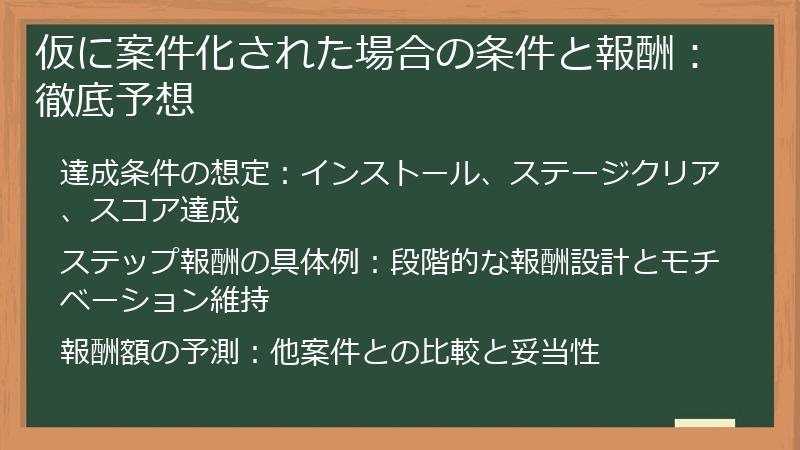 仮に案件化された場合の条件と報酬：徹底予想

達成条件の想定：インストール、ステージクリア、スコア達成

ステップ報酬の具体例：段階的な報酬設計とモチベーション維持

報酬額の予測：他案件との比較と妥当性